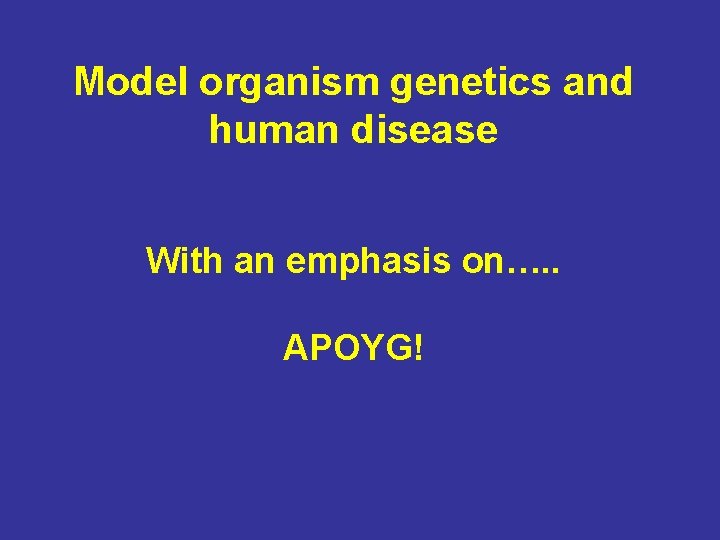 Model organism genetics and human disease

With an emphasis on…..

APOYG!